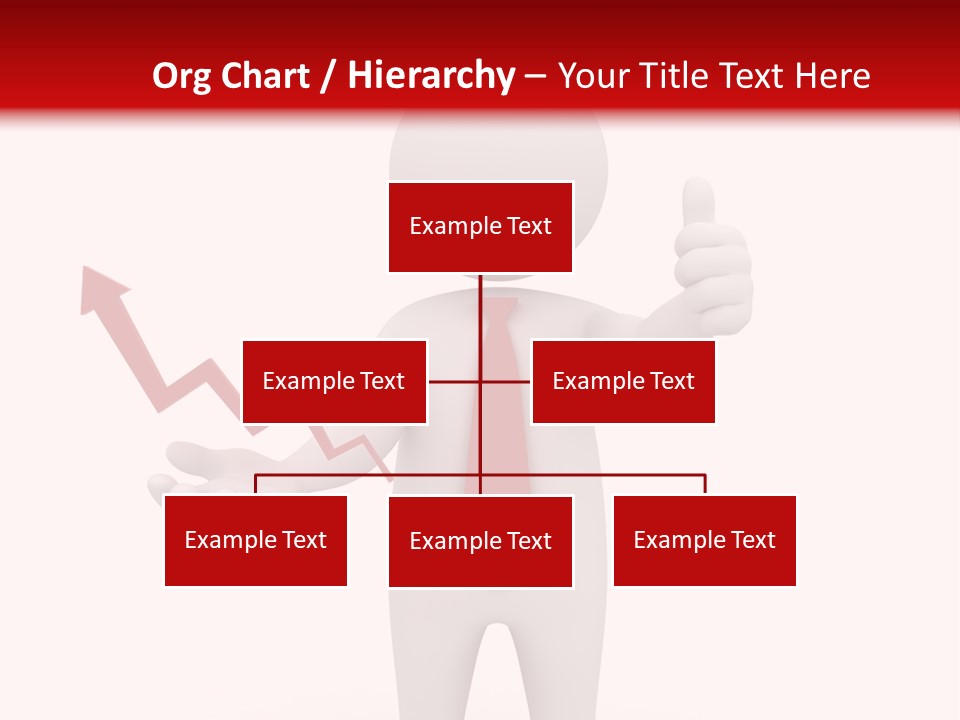 Org Chart / Hierarchy – Your Title Text Here

Example Text

Example Text

Example Text

Example Text

Example Text

Example Text